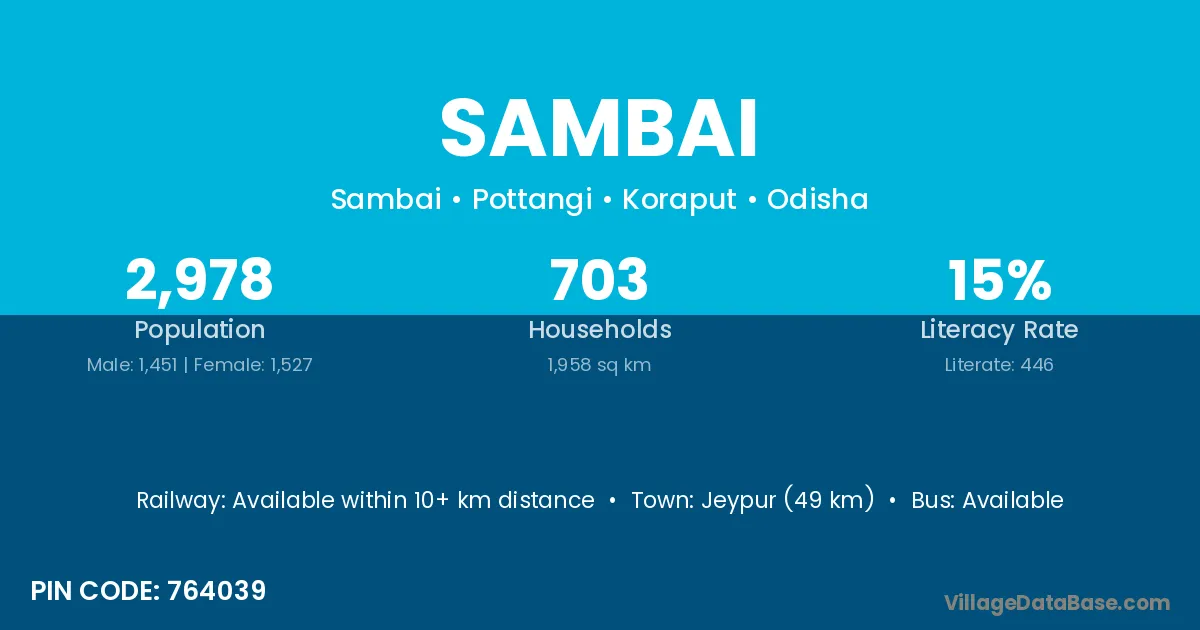 SAMBAI

Sambai • Pottangi • Koraput • Odisha

2,978
Population
Male: 1,451 | Female: 1,527

703
Households
1,958 sq km

15%
Literacy Rate
Literate: 446

Railway: Available within 10+ km distance • Town: Jeypur (49 km) • Bus: Available

PIN CODE: 764039

VillageDataBase.com